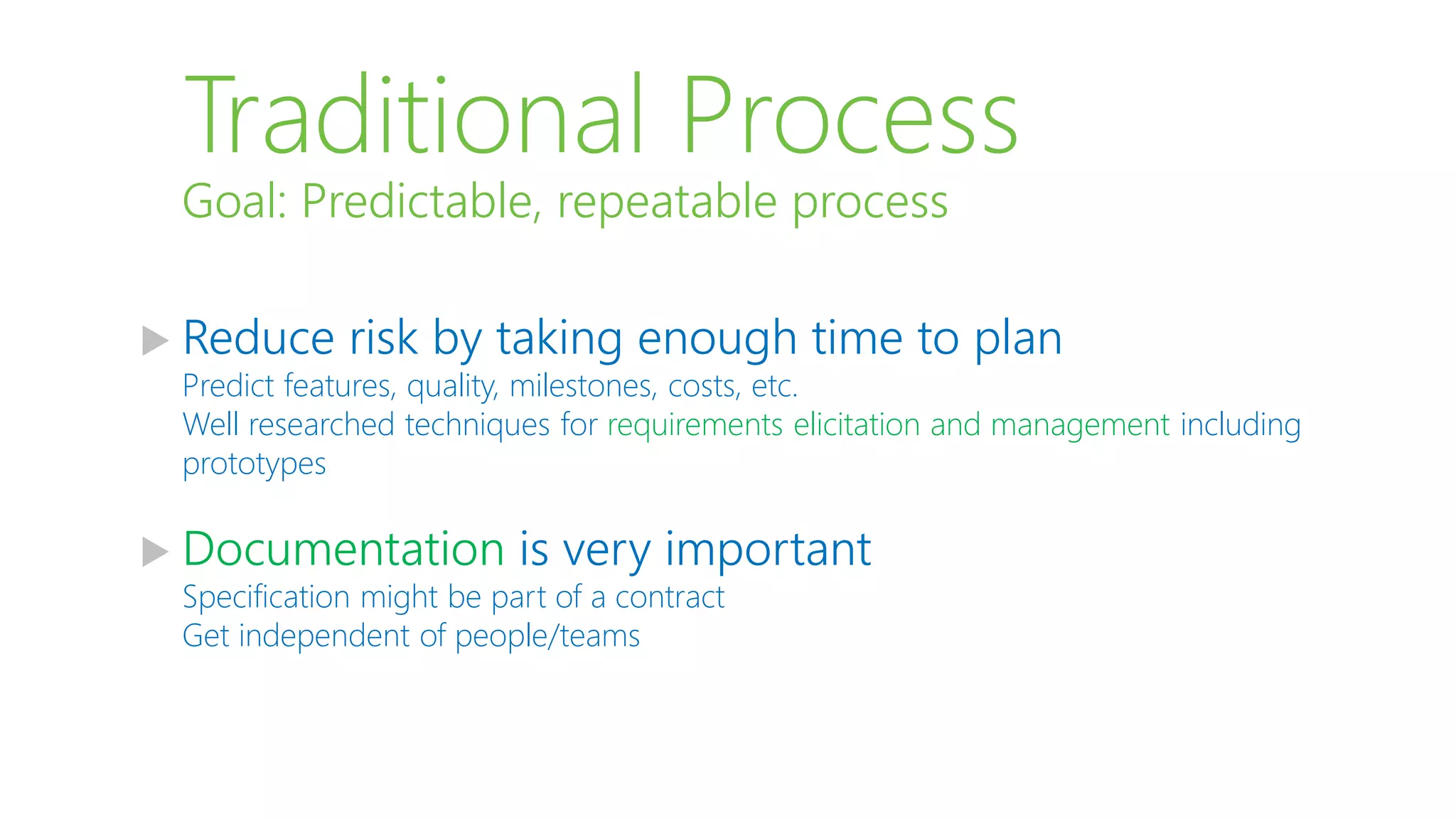 Traditional Process
Goal: Predictable, repeatable process

Reduce risk by taking enough time to plan
Predict features, quality, milestones, costs, etc.
Well researched techniques for requirements elicitation and management including prototypes

Documentation is very important
Specification might be part of a contract
Get independent of people/teams